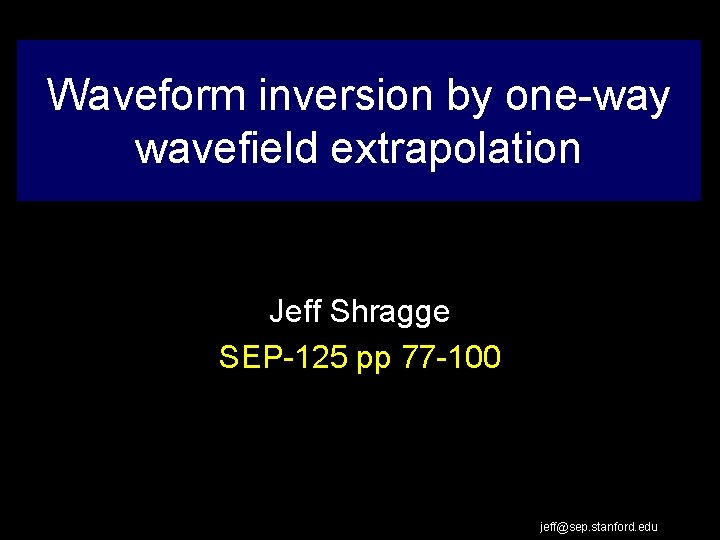 Waveform inversion by one-way wavefield extrapolation

Jeff Shragge

SEP-125 pp 77-100

jeff@sep.stanford.edu